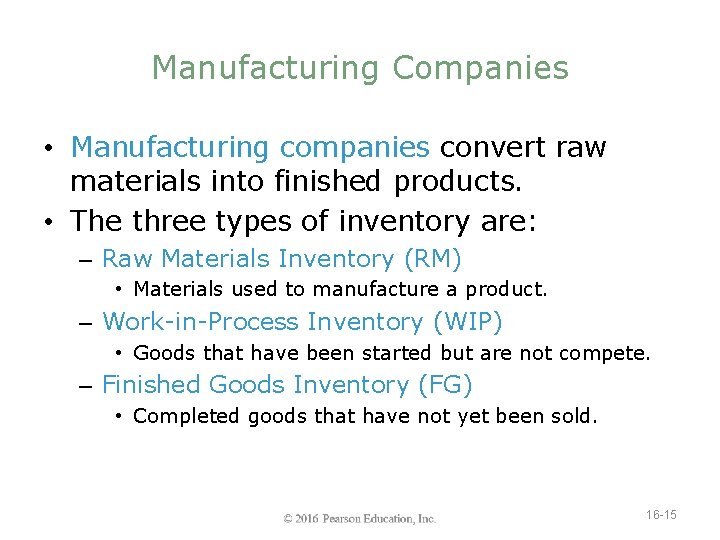 Manufacturing Companies

• Manufacturing companies convert raw materials into finished products.

• The three types of inventory are:

– Raw Materials Inventory (RM)

• Materials used to manufacture a product.

– Work-in-Process Inventory (WIP)

• Goods that have been started but are not compete.

– Finished Goods Inventory (FG)

• Completed goods that have not yet been sold.

© 2016 Pearson Education, Inc.

16-15